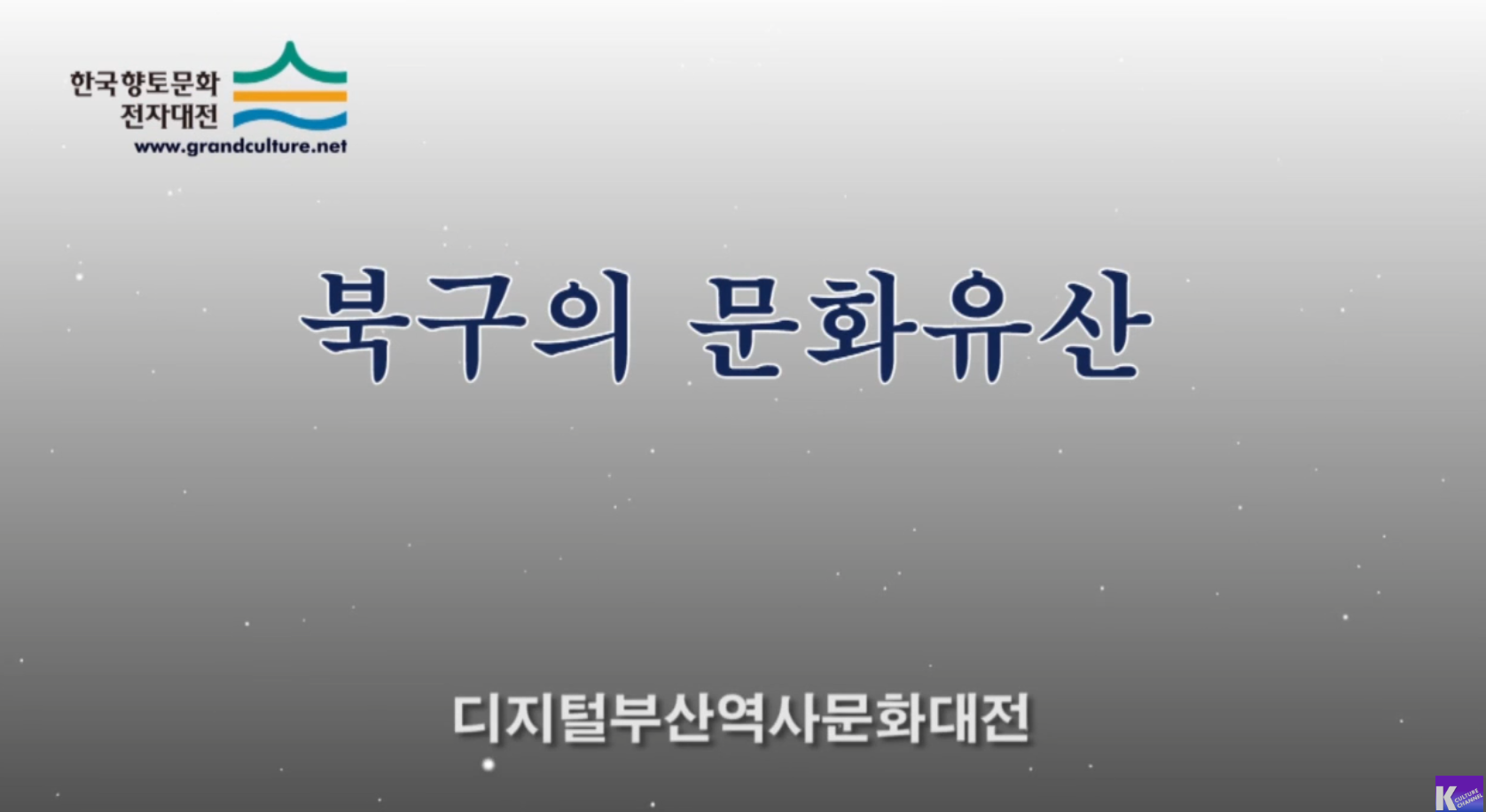 한국향토문화
전자대전
www.grandculture.net

북구의 문화유산

디지털부산역사문화대전

K CULTURE CHANNEL